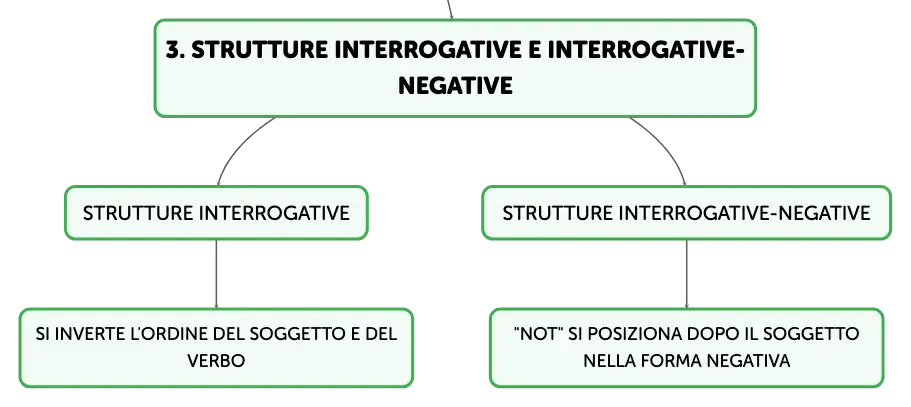 3. STRUTTURE INTERROGATIVE E INTERROGATIVE-NEGATIVE

STRUTTURE INTERROGATIVE

SI INVERTE L'ORDINE DEL SOGGETTO E DEL VERBO

STRUTTURE INTERROGATIVE-NEGATIVE

"NOT" SI POSIZIONA DOPO IL SOGGETTO NELLA FORMA NEGATIVA